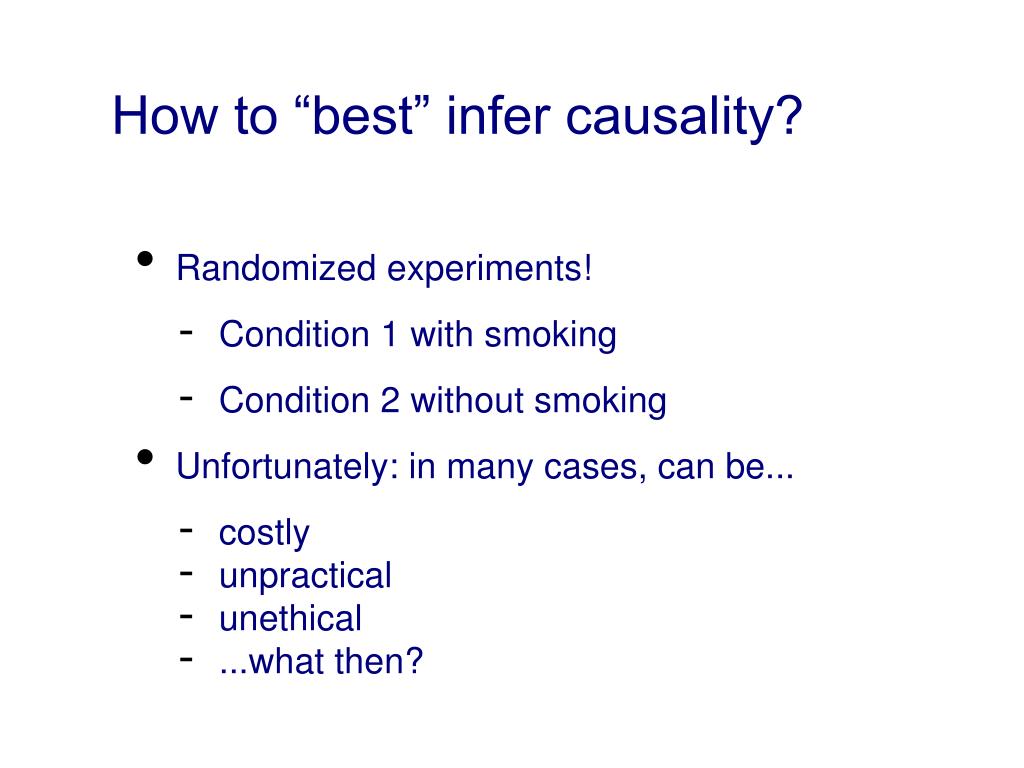 How to “best” infer causality?

• Randomized experiments!
  - Condition 1 with smoking
  - Condition 2 without smoking
• Unfortunately: in many cases, can be...
  - costly
  - unpractical
  - unethical
  - ...what then?